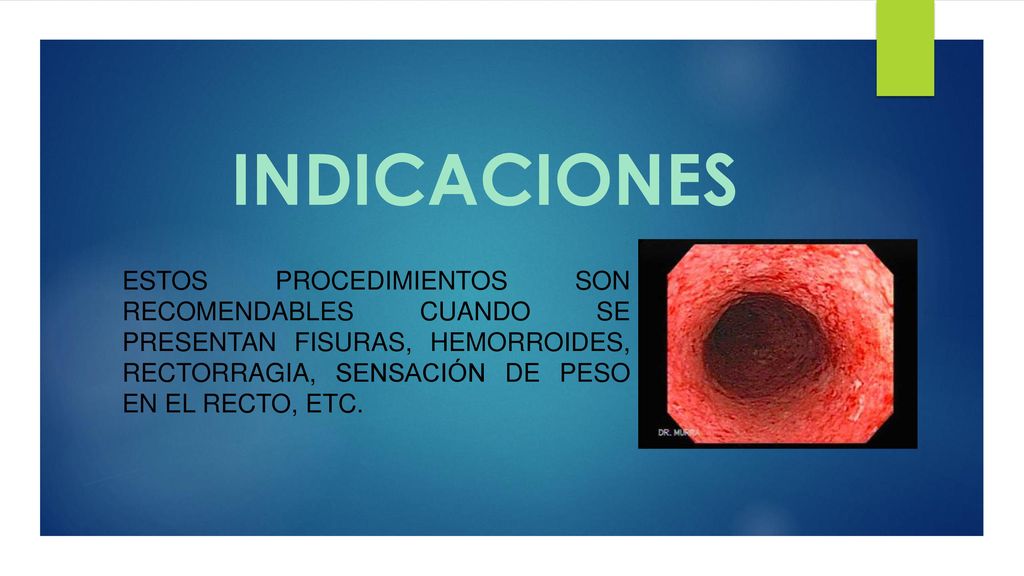 INDICACIONES

ESTOS PROCEDIMIENTOS SON RECOMENDABLES CUANDO SE PRESENTAN FISURAS, HEMORROIDES, RECTORRAGIA, SENSACIÓN DE PESO EN EL RECTO, ETC.

DR. MURRA